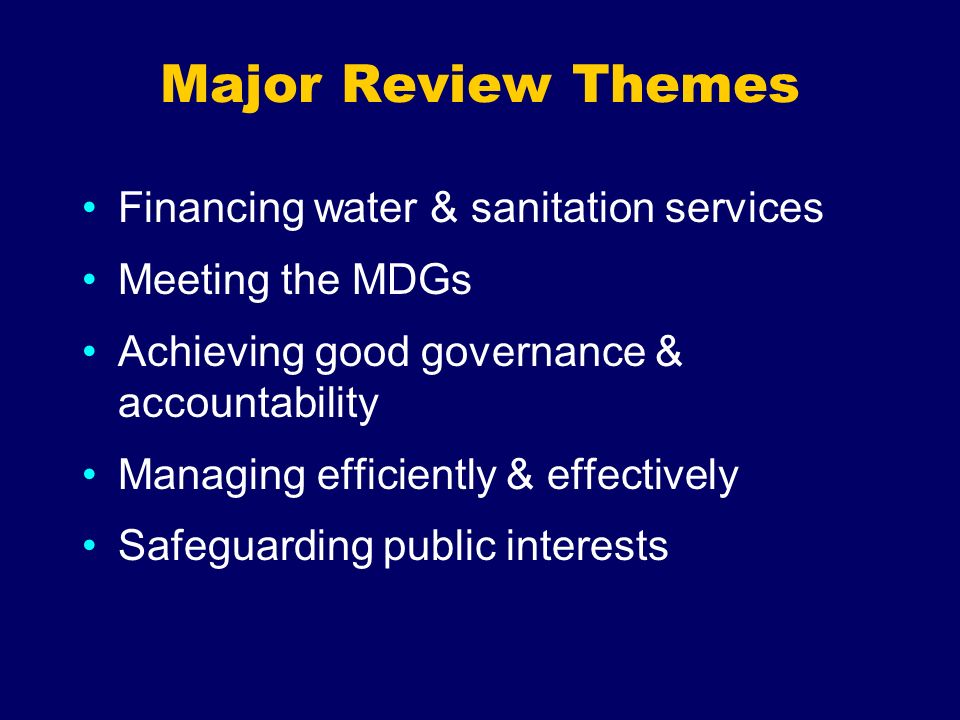 Major Review Themes

• Financing water & sanitation services
• Meeting the MDGs
• Achieving good governance & accountability
• Managing efficiently & effectively
• Safeguarding public interests